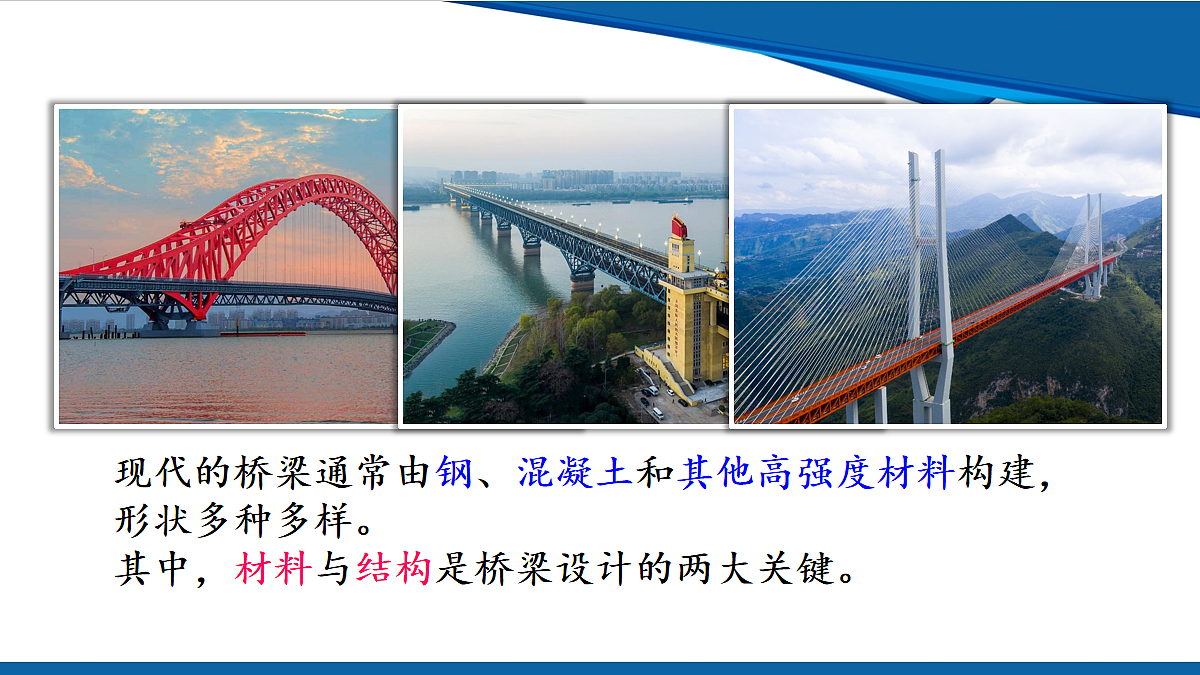 现代的桥梁通常由钢、混凝土和其他高强度材料构建，形状多种多样。
其中，材料与结构是桥梁设计的两大关键。